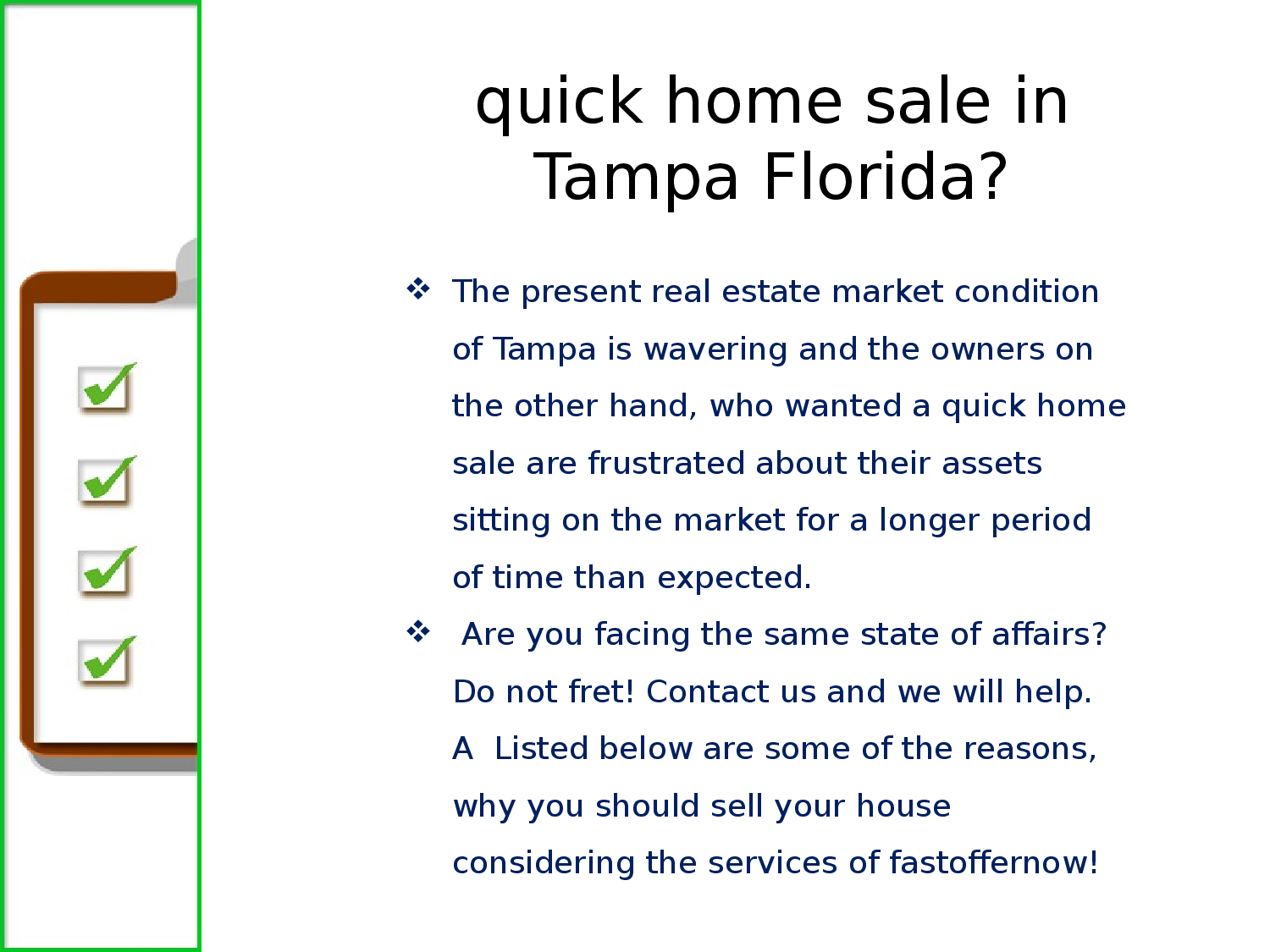 quick home sale in Tampa Florida?

❖ The present real estate market condition of Tampa is wavering and the owners on the other hand, who wanted a quick home sale are frustrated about their assets sitting on the market for a longer period of time than expected.

❖ Are you facing the same state of affairs? Do not fret! Contact us and we will help. A Listed below are some of the reasons, why you should sell your house considering the services of fastoffernow!